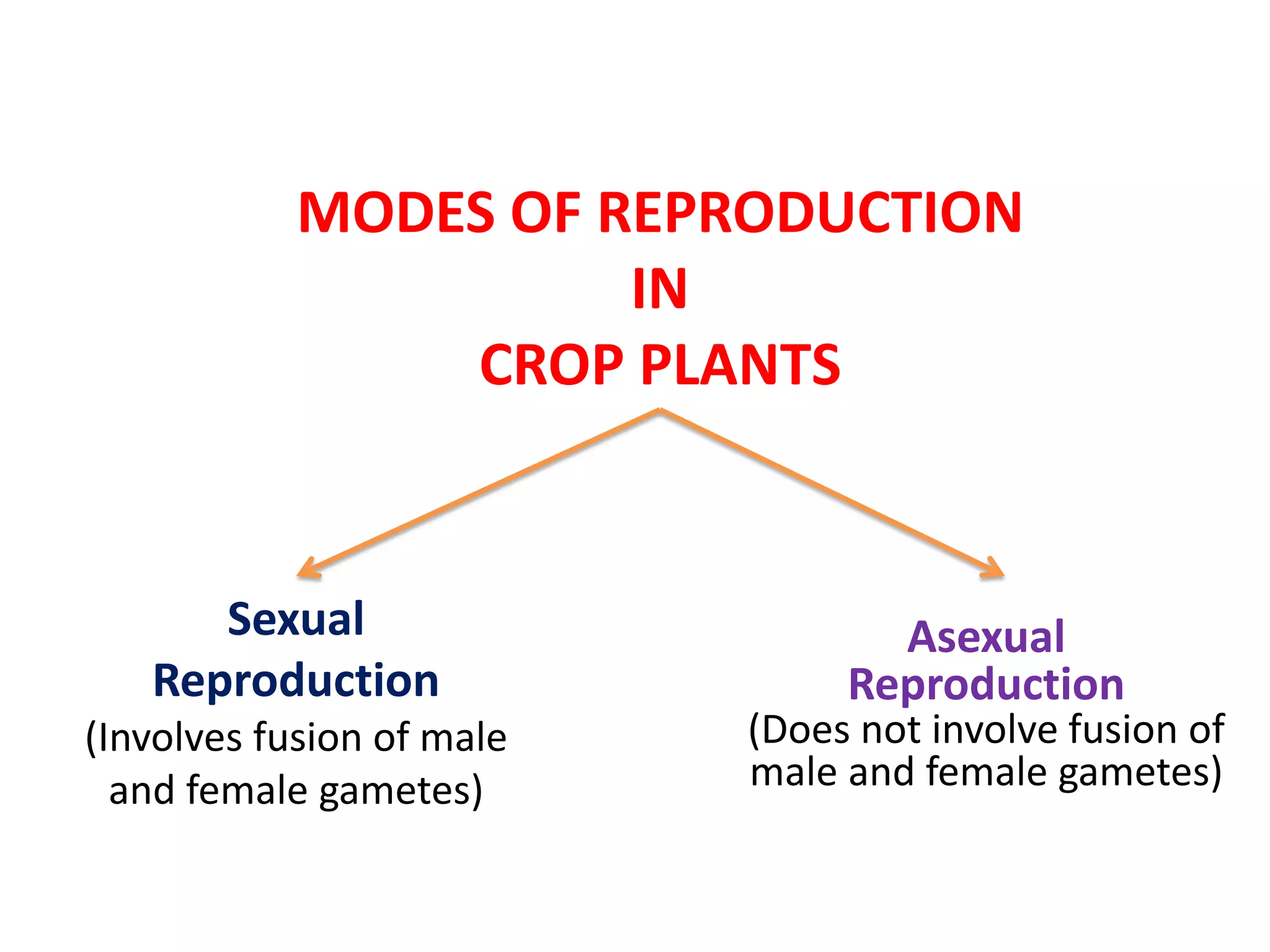 MODES OF REPRODUCTION
IN
CROP PLANTS

Sexual Reproduction
(Involves fusion of male and female gametes)

Asexual Reproduction
(Does not involve fusion of male and female gametes)